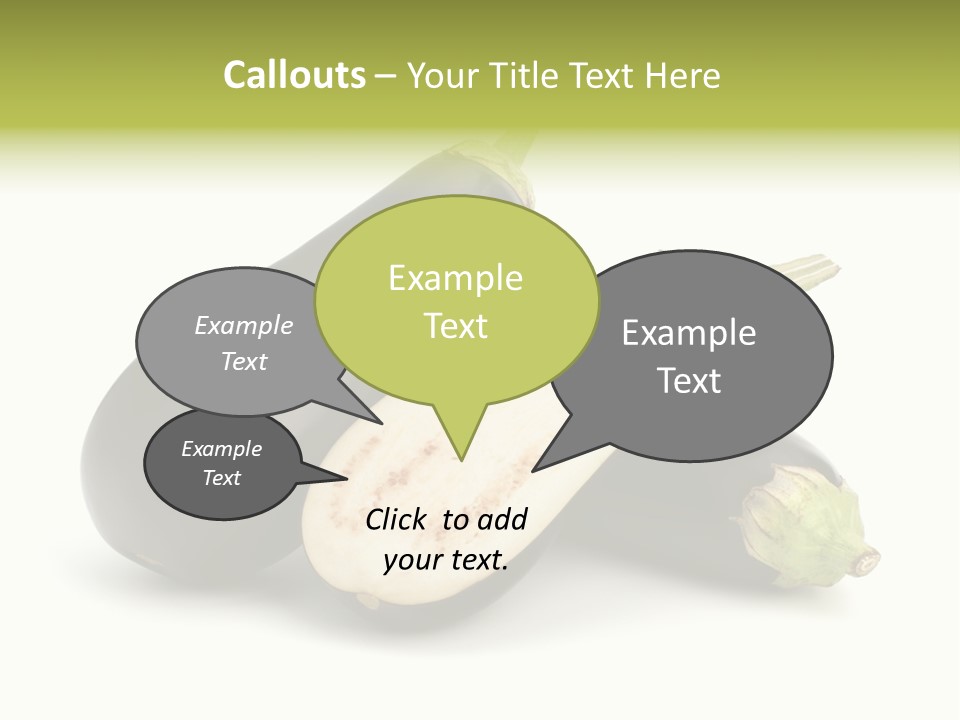 Callouts – Your Title Text Here

Example Text

Example Text

Example Text

Example Text

Click to add your text.